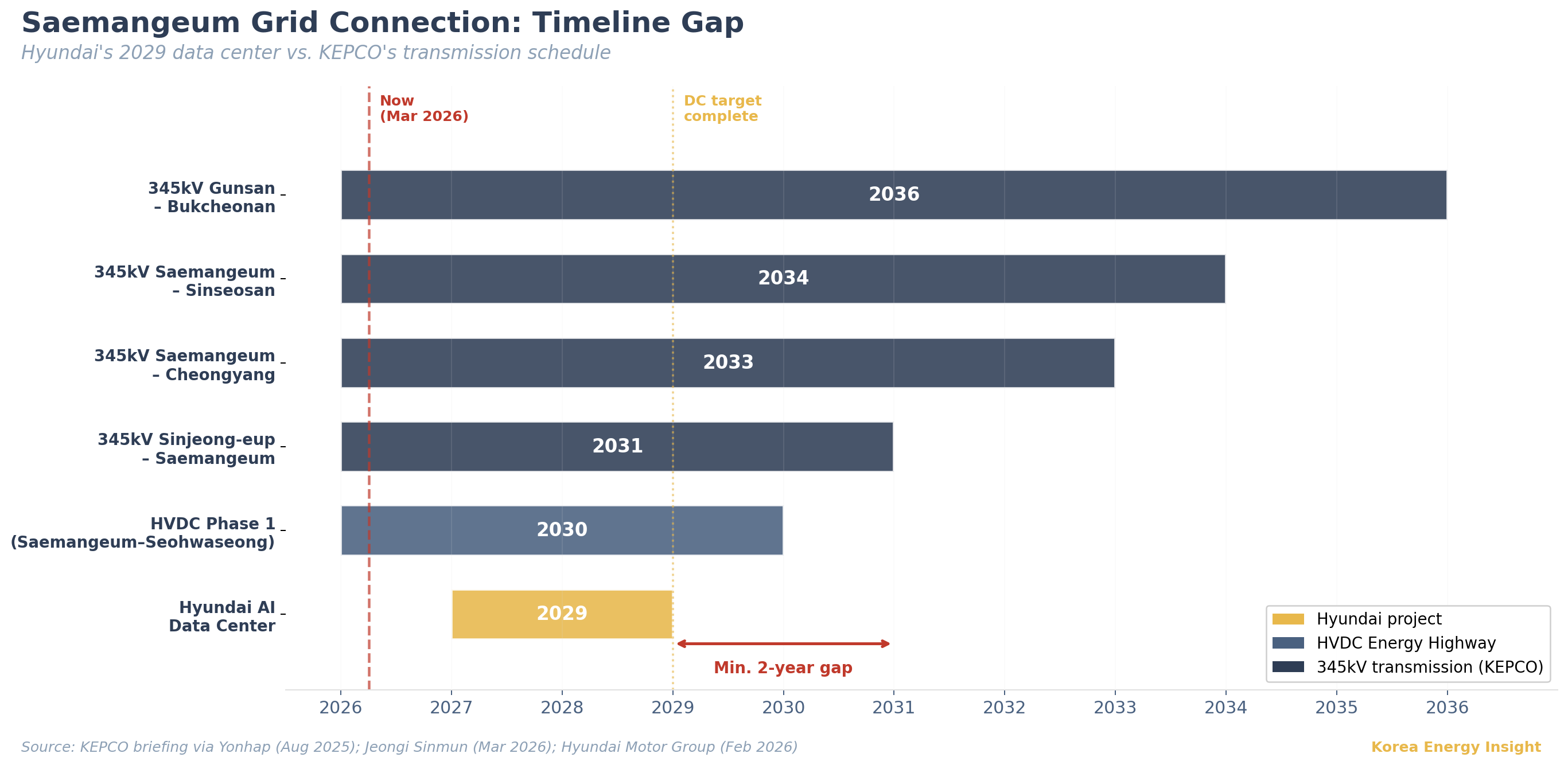 Saemangeum Grid Connection: Timeline Gap
Hyundai's 2029 data center vs. KEPCO's transmission schedule

Now (Mar 2026)
DC target complete

345kV Gunsan – Bukcheonan
2036
345kV Saemangeum – Sinseosan
2034
345kV Saemangeum – Cheongyang
2033
345kV Sinjeong-eup – Saemangeum
2031
HVDC Phase 1 (Saemangeum–Seohwaseong)
2030
Hyundai AI Data Center
2029

Min. 2-year gap

Hyundai project
HVDC Energy Highway
345kV transmission (KEPCO)

2026 2027 2028 2029 2030 2031 2032 2033 2034 2035 2036

Source: KEPCO briefing via Yonhap (Aug 2025); Jeongi Sinmun (Mar 2026); Hyundai Motor Group (Feb 2026)
Korea Energy Insight